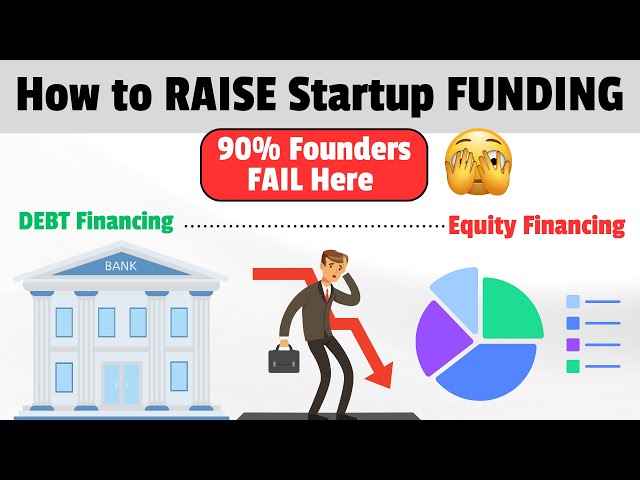 How to RAISE Startup FUNDING

90% Founders FAIL Here

DEBT Financing

Equity Financing

BANK